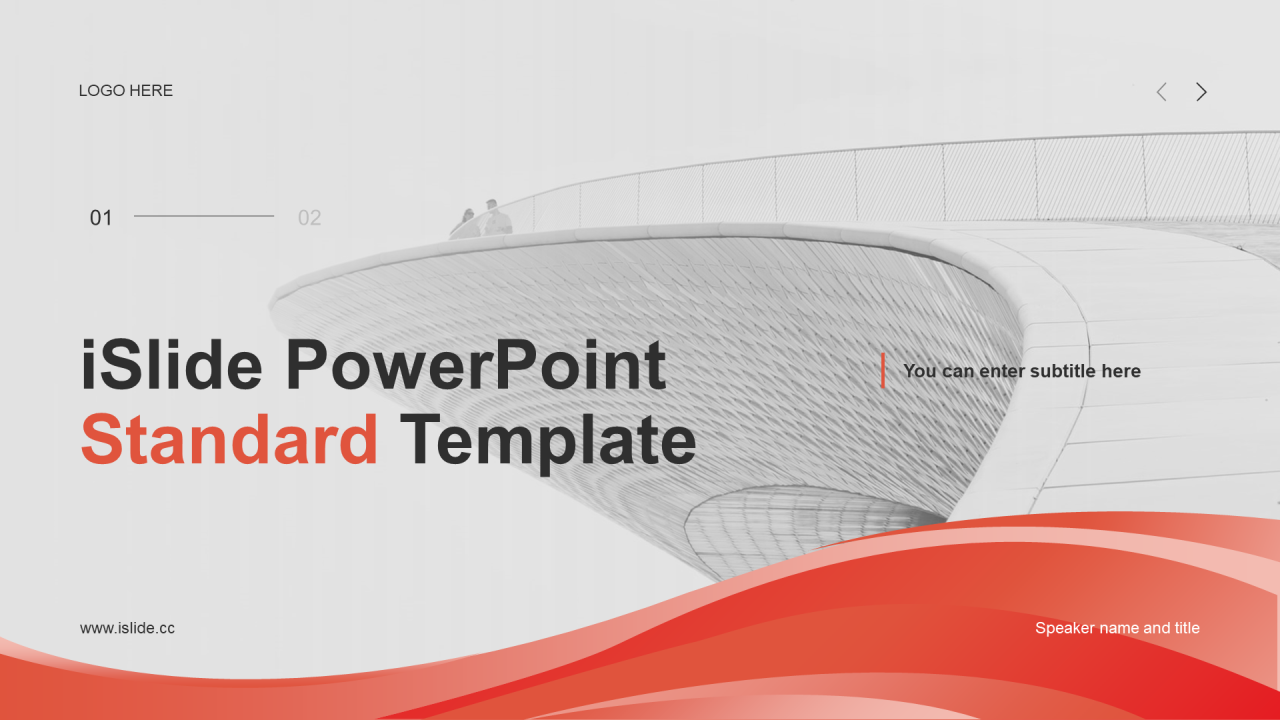 LOGO HERE

01 02

iSlide PowerPoint Standard Template

You can enter subtitle here

www.islide.cc

Speaker name and title